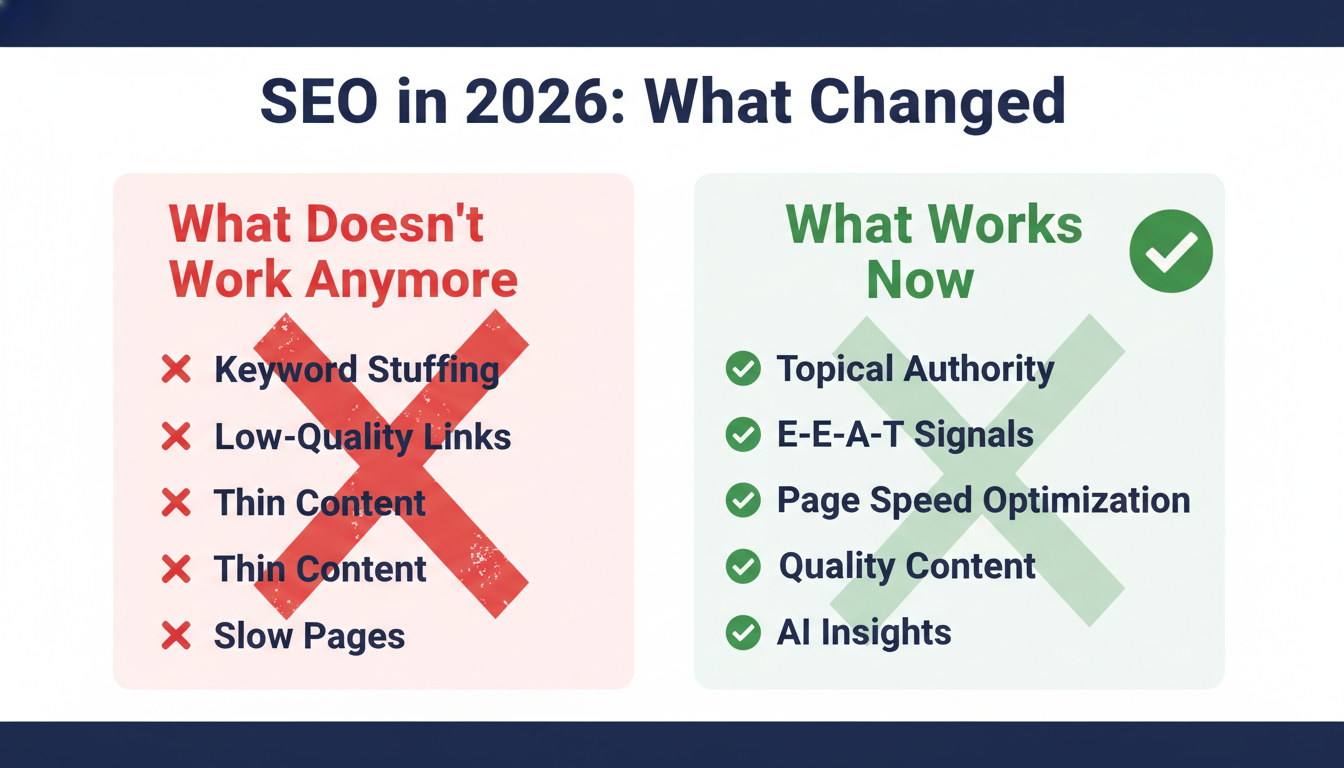 SEO in 2026: What Changed

What Doesn't Work Anymore

Keyword Stuffing
Low-Quality Links
Thin Content
Thin Content
Slow Pages

What Works Now

Topical Authority
E-E-A-T Signals
Page Speed Optimization
Quality Content
AI Insights